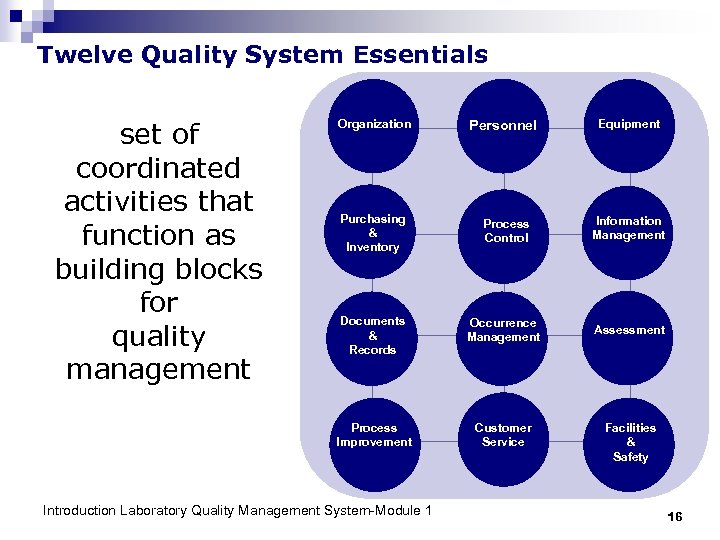 Twelve Quality System Essentials

set of coordinated activities that function as building blocks for quality management

Organization

Personnel

Equipment

Purchasing & Inventory

Process Control

Information Management

Documents & Records

Occurrence Management

Assessment

Process Improvement

Customer Service

Facilities & Safety

Introduction Laboratory Quality Management System-Module 1

16